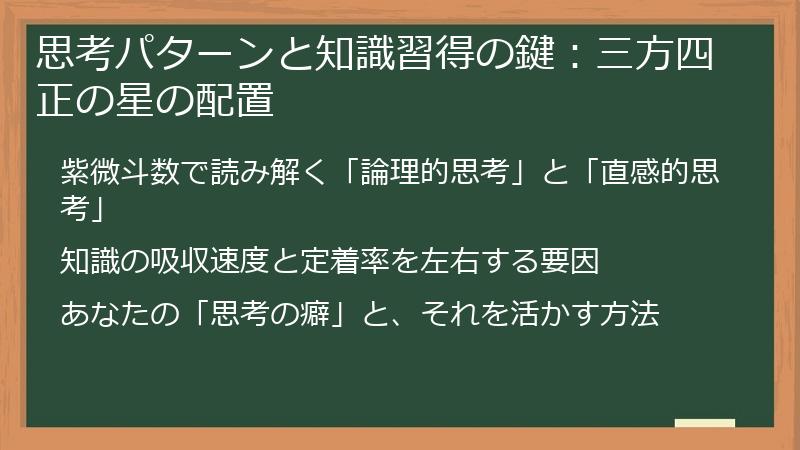 思考パターンと知識習得の鍵：三方四正の星の配置

紫微斗数で読み解く「論理的思考」と「直感的思考」

知識の吸収速度と定着率を左右する要因

あなたの「思考の癖」と、それを活かす方法